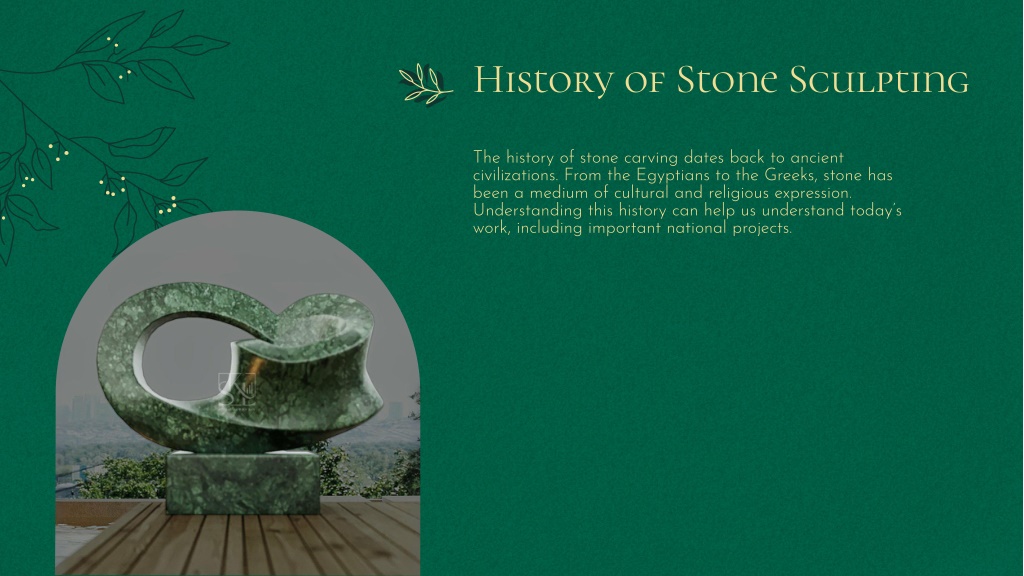 History of Stone Sculpting

The history of stone carving dates back to ancient civilizations. From the Egyptians to the Greeks, stone has been a medium of cultural and religious expression. Understanding this history can help us understand today's work, including important national projects.